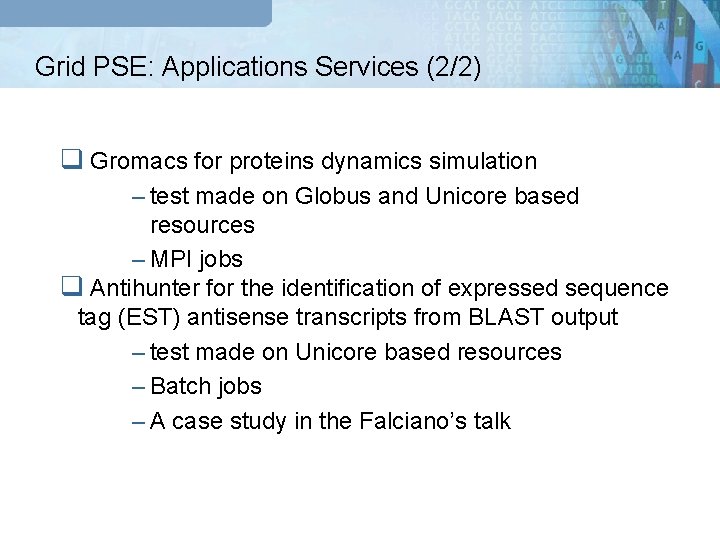 Grid PSE: Applications Services (2/2)

❑ Gromacs for proteins dynamics simulation
– test made on Globus and Unicore based resources
– MPI jobs
❑ Antihunter for the identification of expressed sequence tag (EST) antisense transcripts from BLAST output
– test made on Unicore based resources
– Batch jobs
– A case study in the Falciano's talk